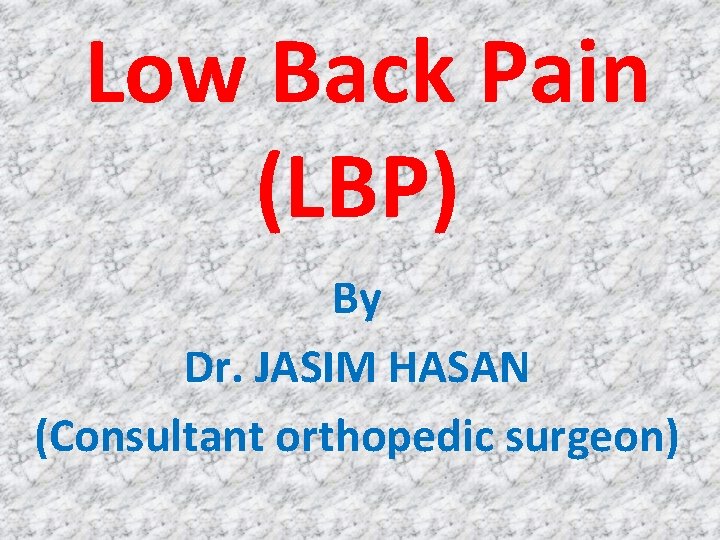 Low Back Pain
(LBP)

By
Dr. JASIM HASAN
(Consultant orthopedic surgeon)